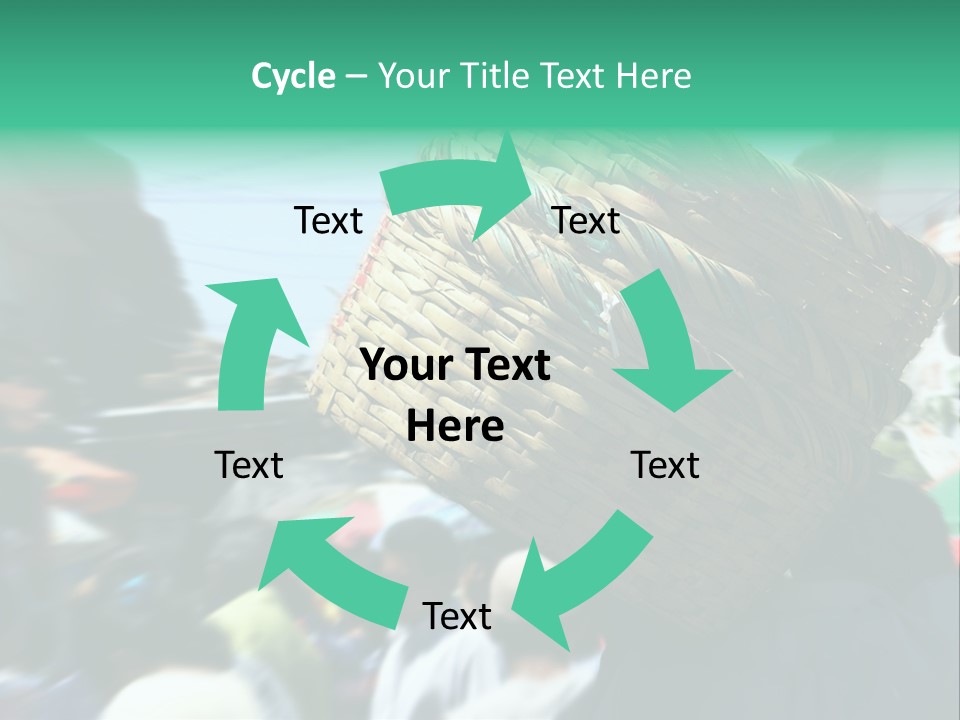 Cycle – Your Title Text Here

Text

Text

Your Text Here

Text

Text

Text